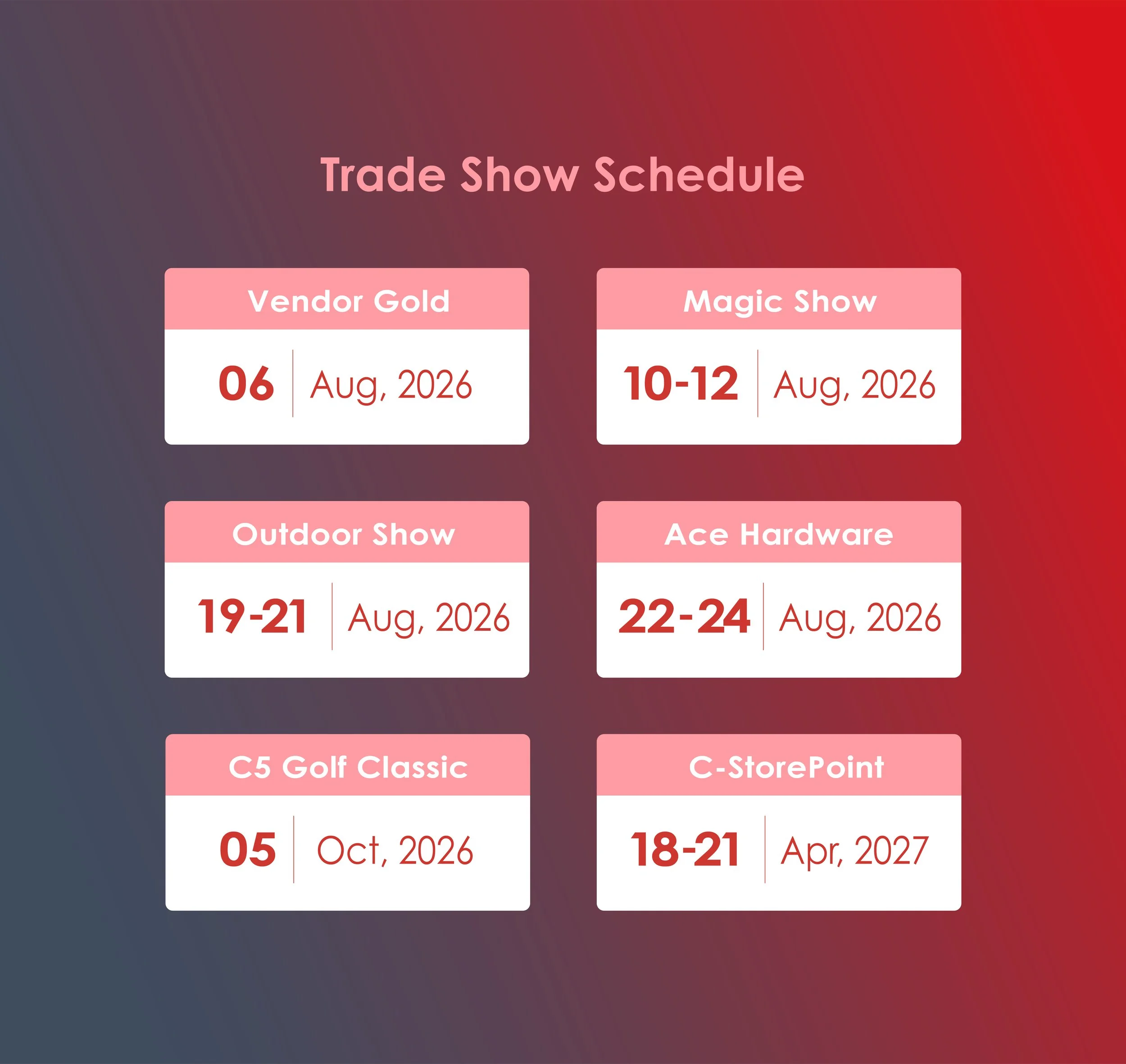 Trade Show Schedule

Vendor Gold
06 Aug, 2026

Magic Show
10-12 Aug, 2026

Outdoor Show
19-21 Aug, 2026

Ace Hardware
22-24 Aug, 2026

C5 Golf Classic
05 Oct, 2026

C-StorePoint
18-21 Apr, 2027